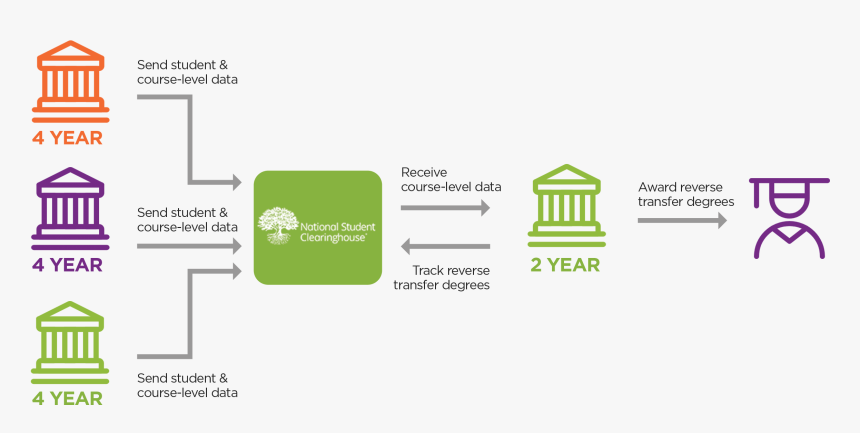 4 YEAR

Send student & course-level data

4 YEAR

Send student & course-level data

4 YEAR

Send student & course-level data

National Student Clearinghouse

Receive course-level data

Track reverse transfer degrees

2 YEAR

Award reverse transfer degrees